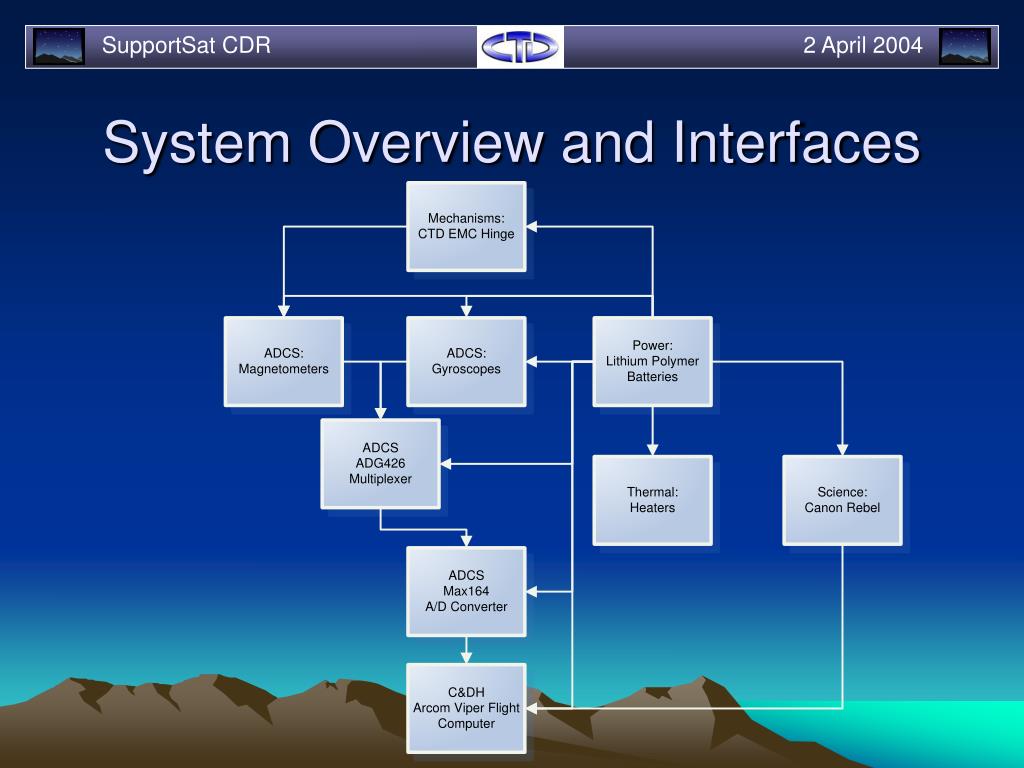 SupportSat CDR

CTD

2 April 2004

System Overview and Interfaces

Mechanisms:
CTD EMC Hinge

ADCS:
Magnetometers

ADCS:
Gyroscopes

Power:
Lithium Polymer
Batteries

ADCS
ADG426
Multiplexer

Thermal:
Heaters

Science:
Canon Rebel

ADCS
Max164
A/D Converter

C&DH
Arcom Viper Flight
Computer